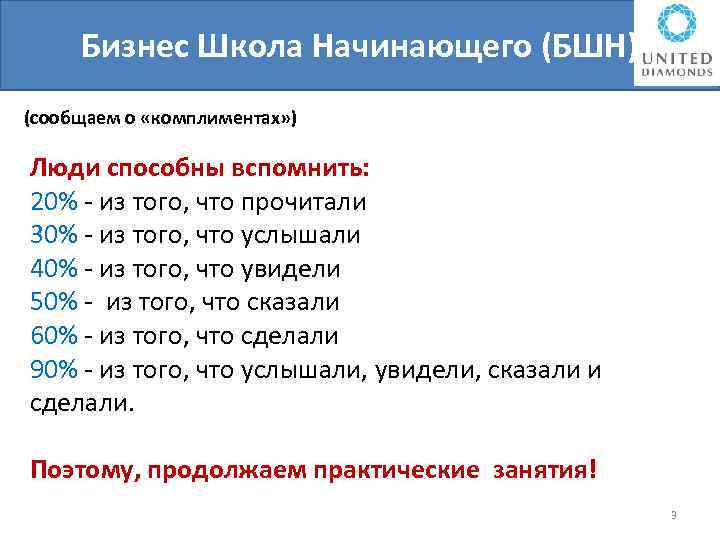 Бизнес Школа Начинающего (БШН)

UNITED DIAMONDS

(сообщаем о «комплиментах»)

Люди способны вспомнить:
20% - из того, что прочитали
30% - из того, что услышали
40% - из того, что увидели
50% - из того, что сказали
60% - из того, что сделали
90% - из того, что услышали, увидели, сказали и сделали.

Поэтому, продолжаем практические занятия!

3